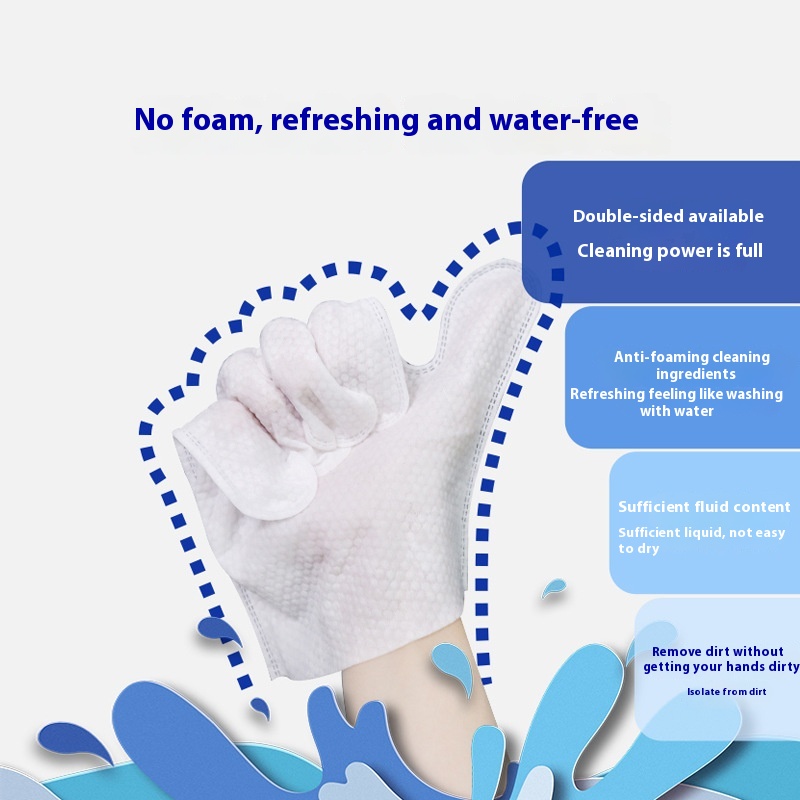 No foam, refreshing and water-free

Double-sided available
Cleaning power is full

Anti-foaming cleaning ingredients
Refreshing feeling like washing with water

Sufficient fluid content
Sufficient liquid, not easy to dry

Remove dirt without getting your hands dirty
Isolate from dirt